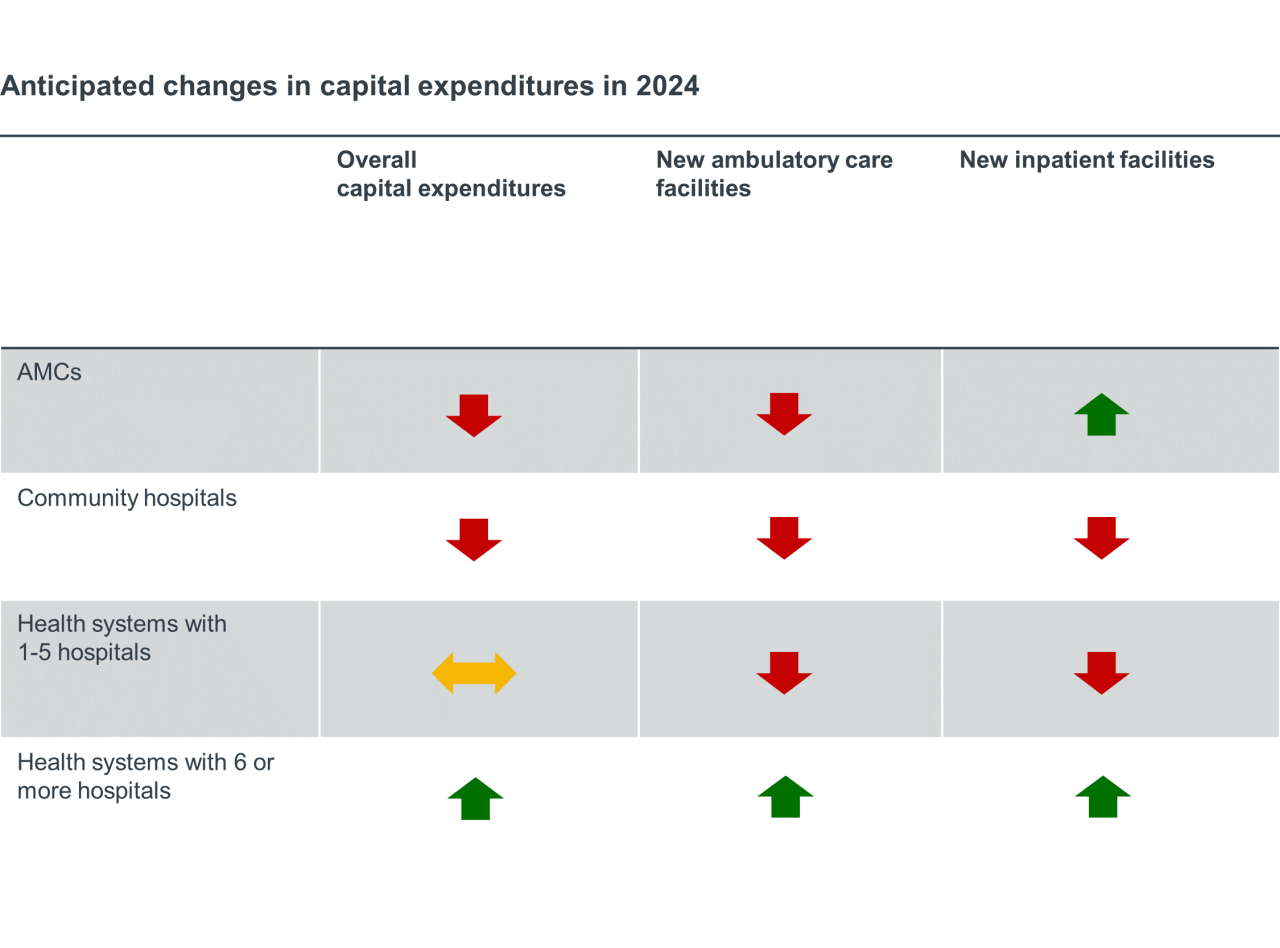 Anticipated changes in capital expenditures in 2024

| | Overall capital expenditures | New ambulatory care facilities | New inpatient facilities |
|---|---|---|---|
| AMCs | | | |
| Community hospitals | | | |
| Health systems with 1-5 hospitals | | | |
| Health systems with 6 or more hospitals | | | |